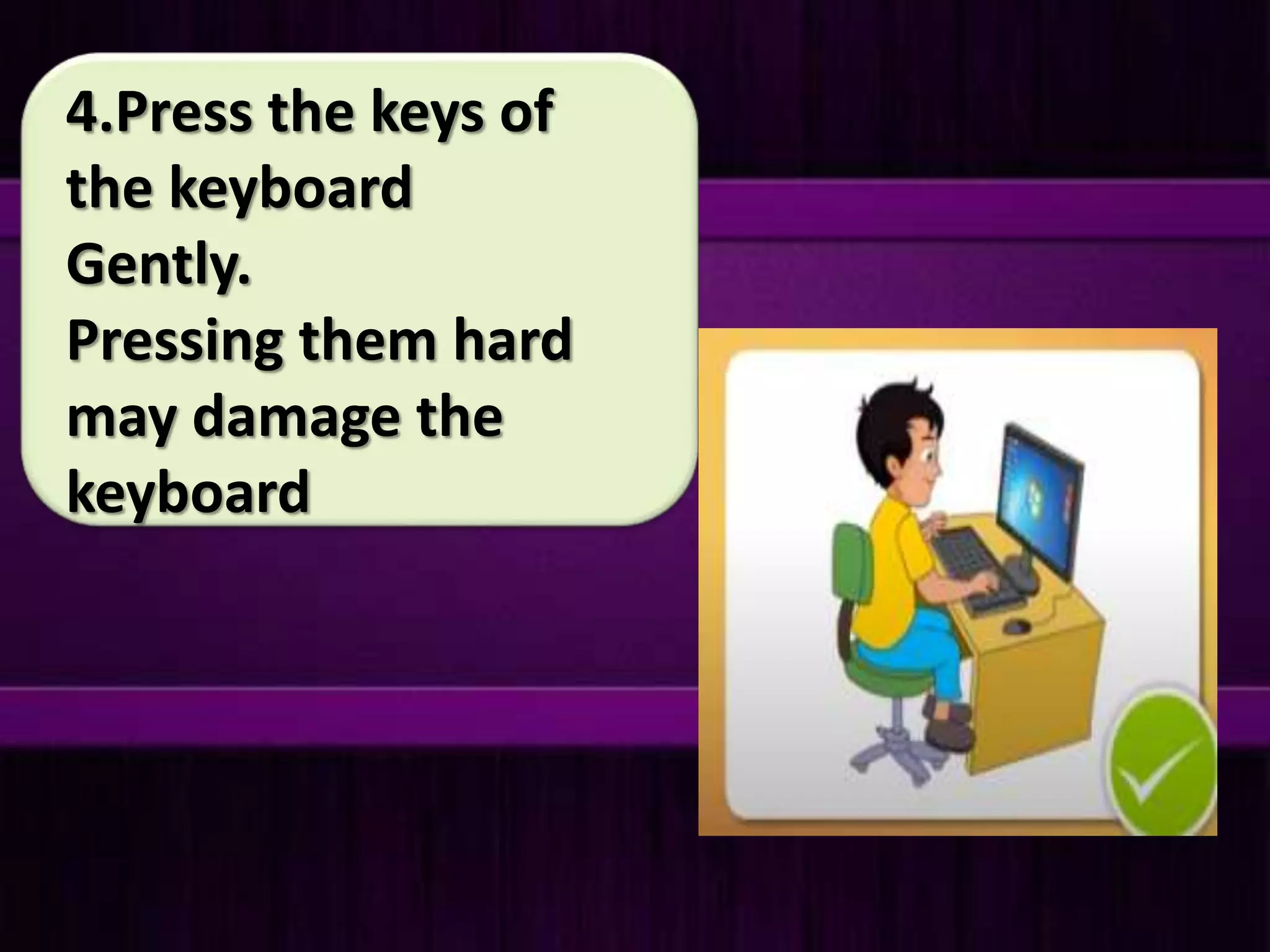 4.Press the keys of the keyboard Gently.
Pressing them hard may damage the keyboard